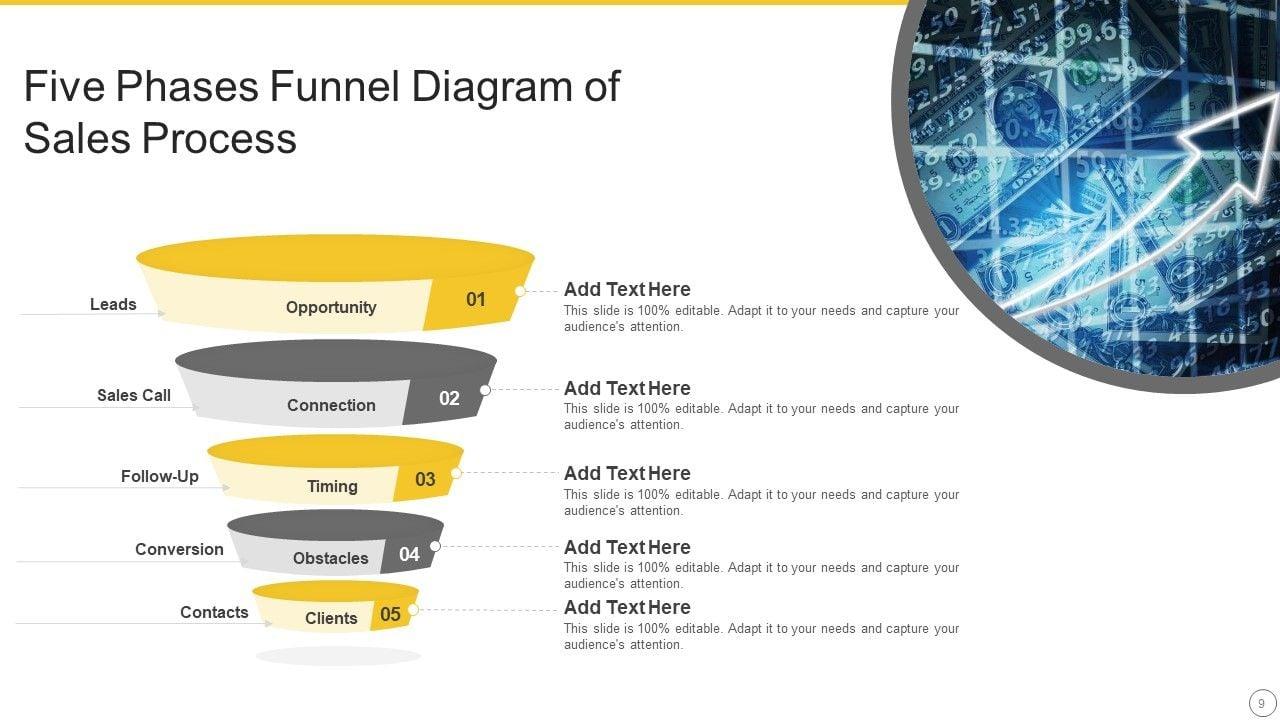 Five Phases Funnel Diagram of Sales Process

Leads
Opportunity
01
Add Text Here
This slide is 100% editable. Adapt it to your needs and capture your audience's attention.

Sales Call
Connection
02
Add Text Here
This slide is 100% editable. Adapt it to your needs and capture your audience's attention.

Follow-Up
Timing
03
Add Text Here
This slide is 100% editable. Adapt it to your needs and capture your audience's attention.

Conversion
Obstacles
04
Add Text Here
This slide is 100% editable. Adapt it to your needs and capture your audience's attention.

Contacts
Clients
05
Add Text Here
This slide is 100% editable. Adapt it to your needs and capture your audience's attention.

9